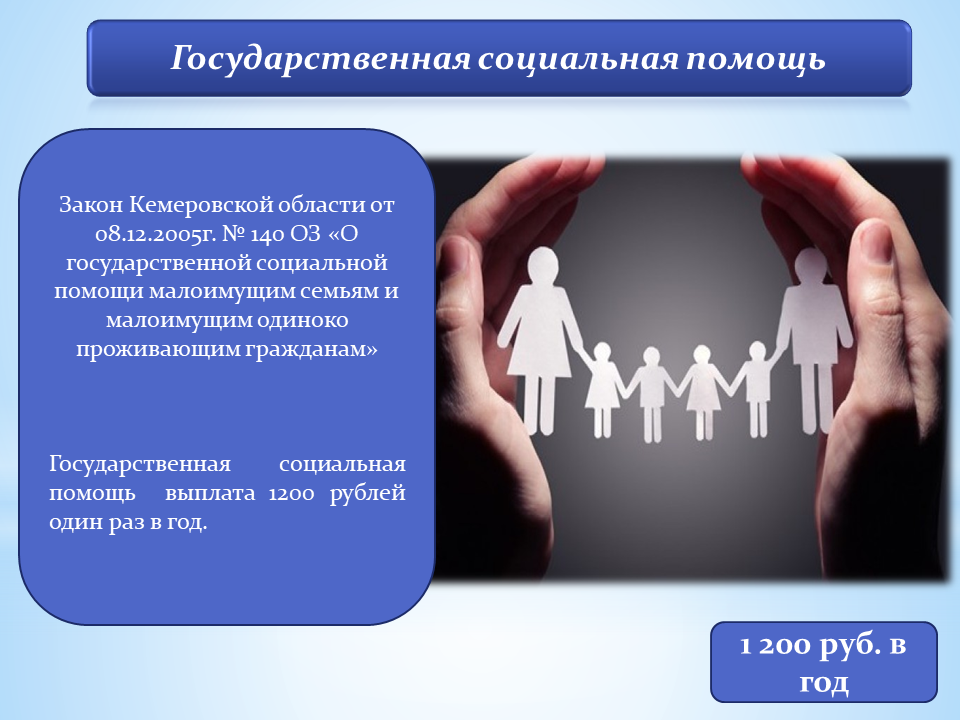 Государственная социальная помощь

Закон Кемеровской области от 08.12.2005г. № 140 ОЗ «О государственной социальной помощи малоимущим семьям и малоимущим одиноко проживающим гражданам»

Государственная социальная помощь выплата 1200 рублей один раз в год.

1 200 руб. в год